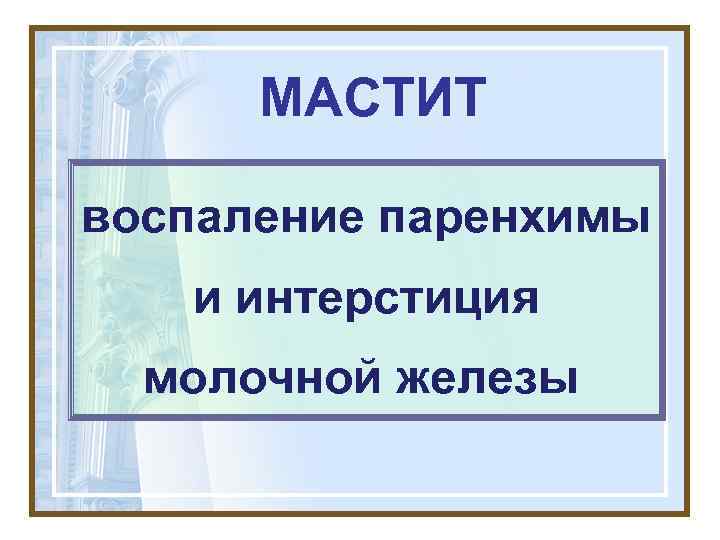 МАСТИТ

воспаление паренхимы и интерстиция молочной железы